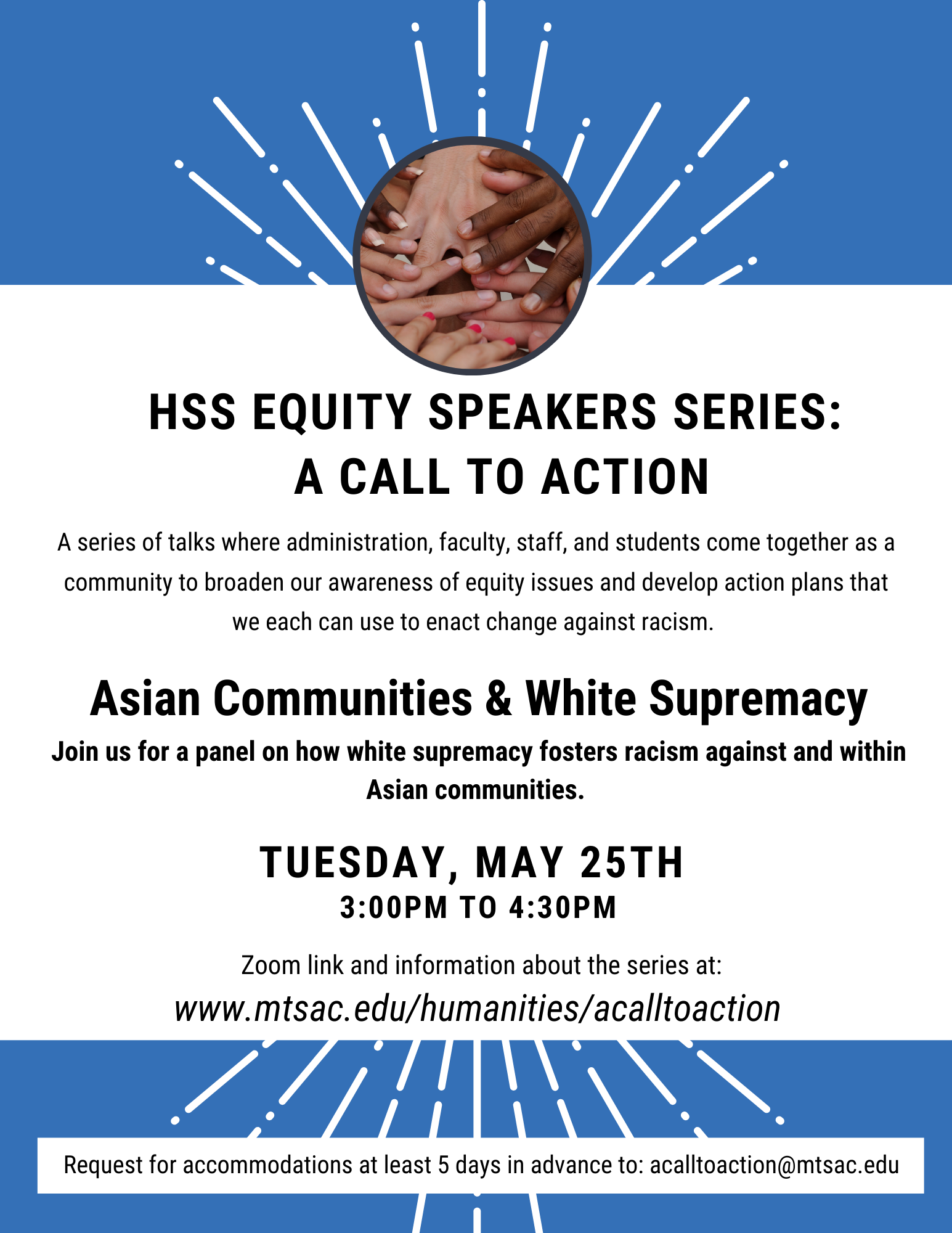 HSS EQUITY SPEAKERS SERIES:
A CALL TO ACTION

A series of talks where administration, faculty, staff, and students come together as a community to broaden our awareness of equity issues and develop action plans that we each can use to enact change against racism.

Asian Communities & White Supremacy

Join us for a panel on how white supremacy fosters racism against and within Asian communities.

TUESDAY, MAY 25TH
3:00PM TO 4:30PM

Zoom link and information about the series at:
www.mtsac.edu/humanities/acalltoaction

Request for accommodations at least 5 days in advance to: acalltoaction@mtsac.edu